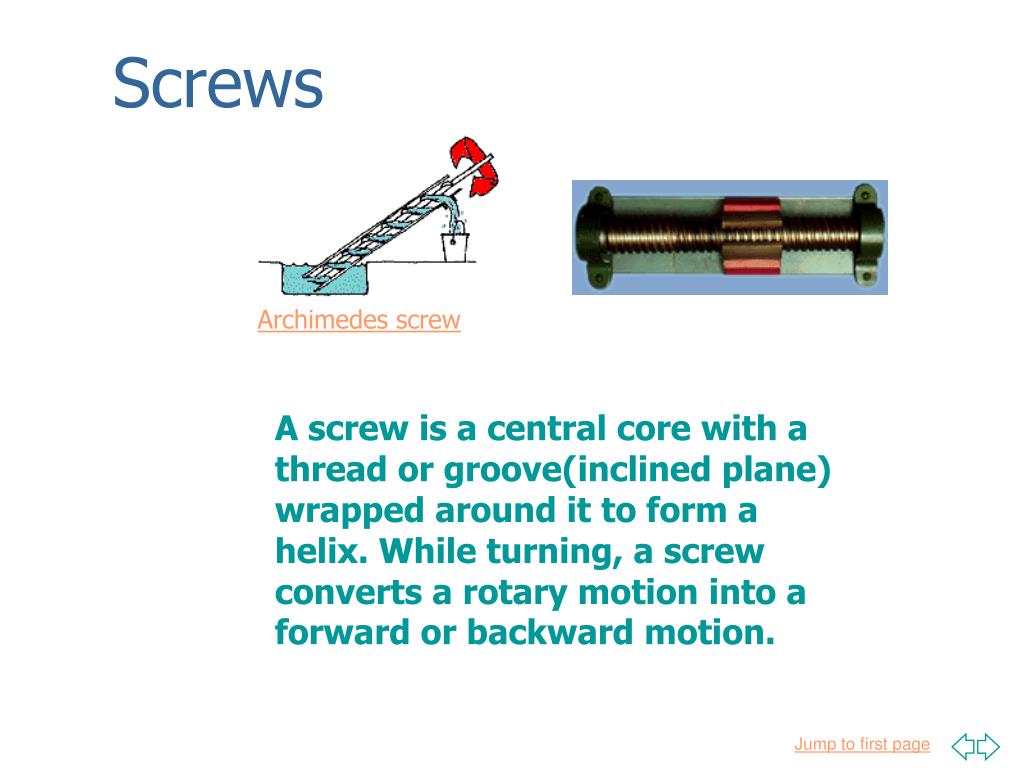 Screws

Archimedes screw

A screw is a central core with a thread or groove(inclined plane) wrapped around it to form a helix. While turning, a screw converts a rotary motion into a forward or backward motion.

Jump to first page